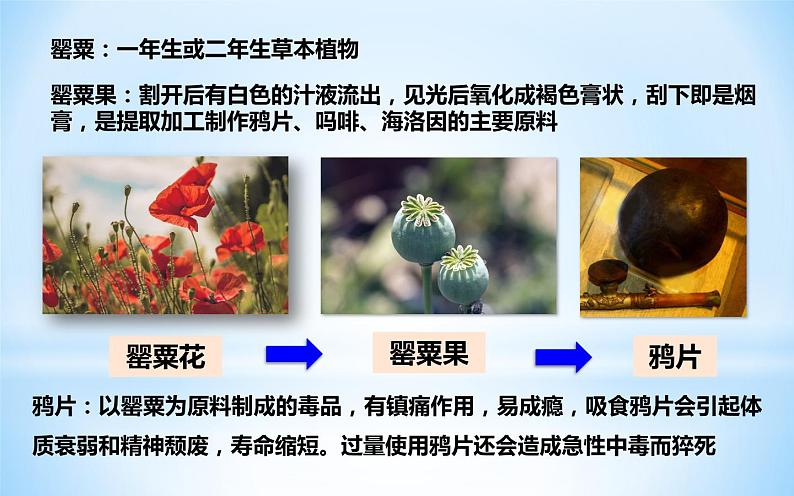 罂粟：一年生或二年生草本植物

罂粟果：割开后有白色的汁液流出，见光后氧化成褐色膏状，刮下即是烟膏，是提取加工制作鸦片、吗啡、海洛因的主要原料

罂粟花

罂粟果

鸦片

鸦片：以罂粟为原料制成的毒品，有镇痛作用，易成瘾，吸食鸦片会引起体质衰弱和精神颓废，寿命缩短。过量使用鸦片还会造成急性中毒而猝死